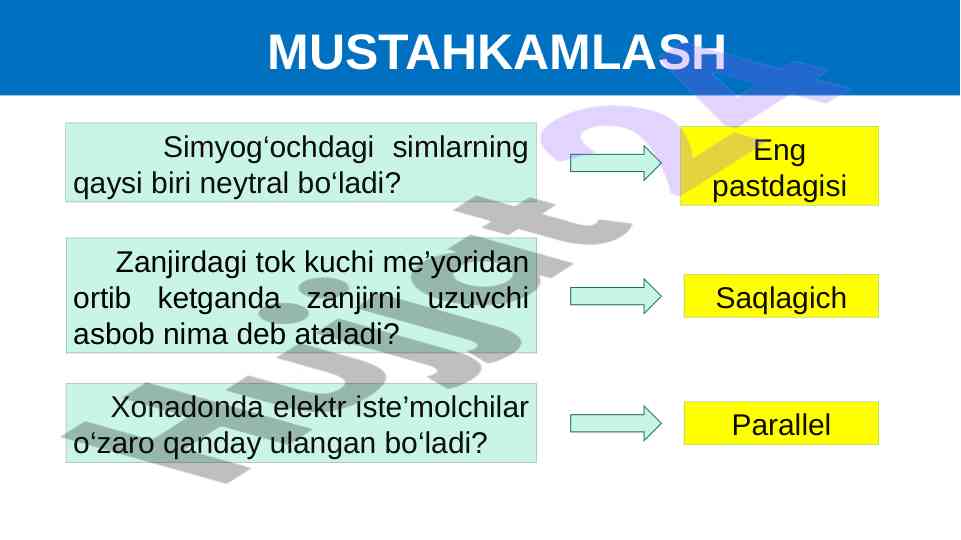 MUSTAHKAMLASH

Simyog‘ochdagi simlarning qaysi biri neytral bo‘ladi?

Eng pastdagisi

Zanjirdagi tok kuchi me’yoridan ortib ketganda zanjirni uzuvchi asbob nima deb ataladi?

Saqlagich

Xonadonda elektr iste’molchilar o‘zaro qanday ulangan bo‘ladi?

Parallel

Hujjat24